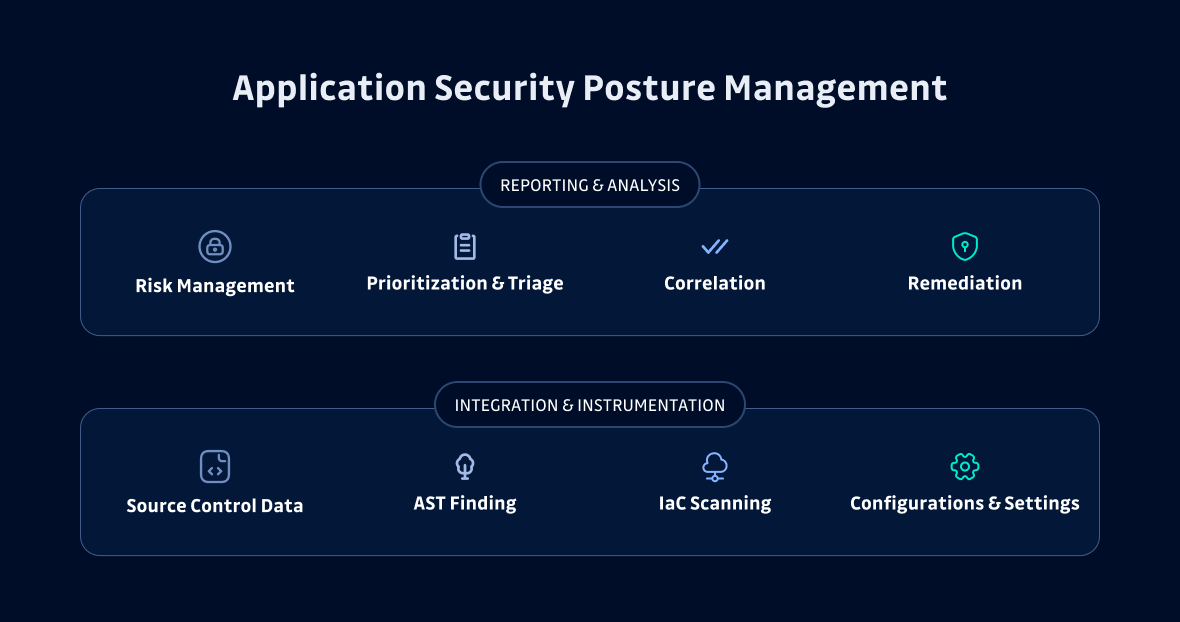 Application Security Posture Management

REPORTING & ANALYSIS

Risk Management

Prioritization & Triage

Correlation

Remediation

INTEGRATION & INSTRUMENTATION

Source Control Data

AST Finding

IaC Scanning

Configurations & Settings